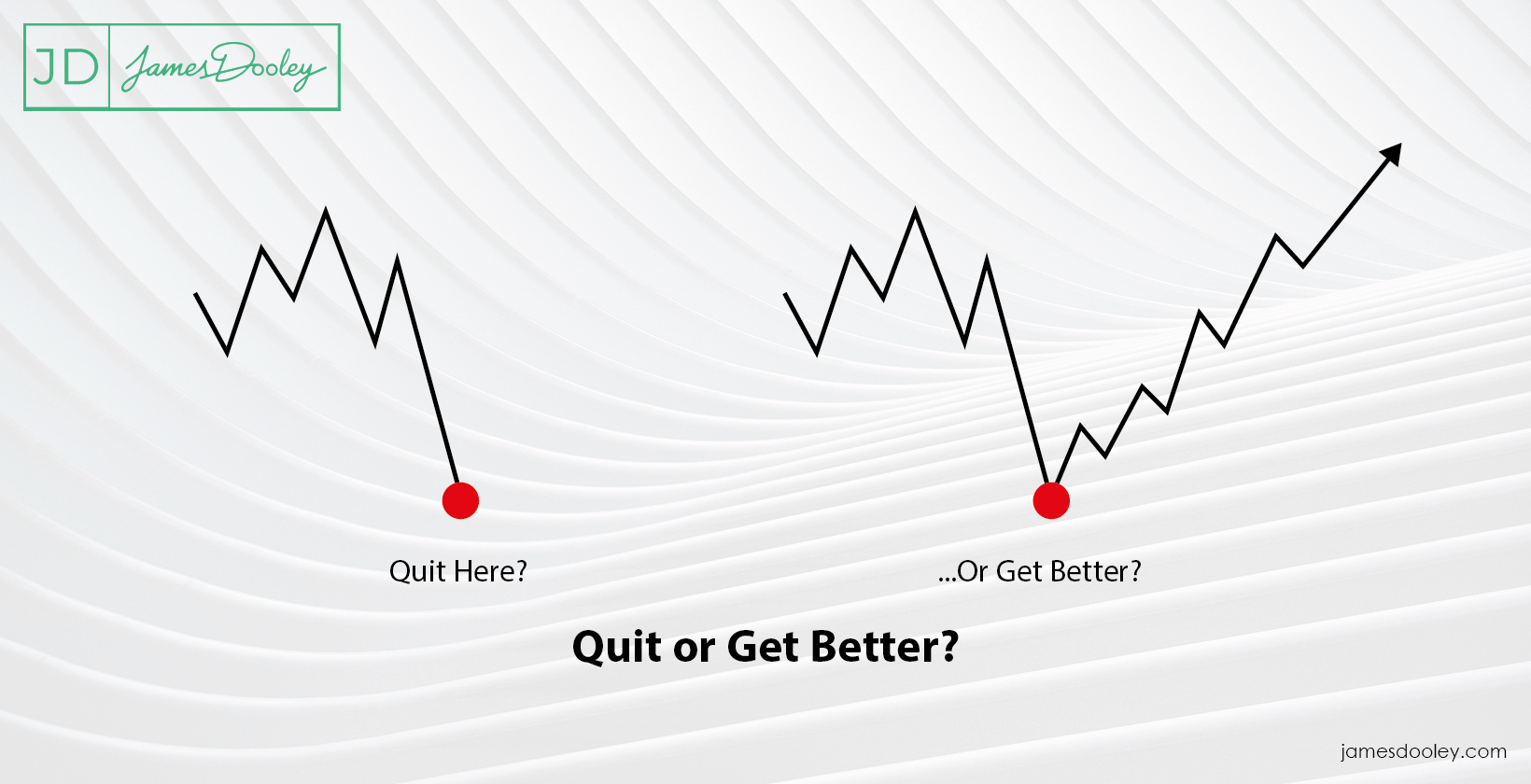 JD James Dooley

Quit Here?

...Or Get Better?

Quit or Get Better?

jamesdooley.com